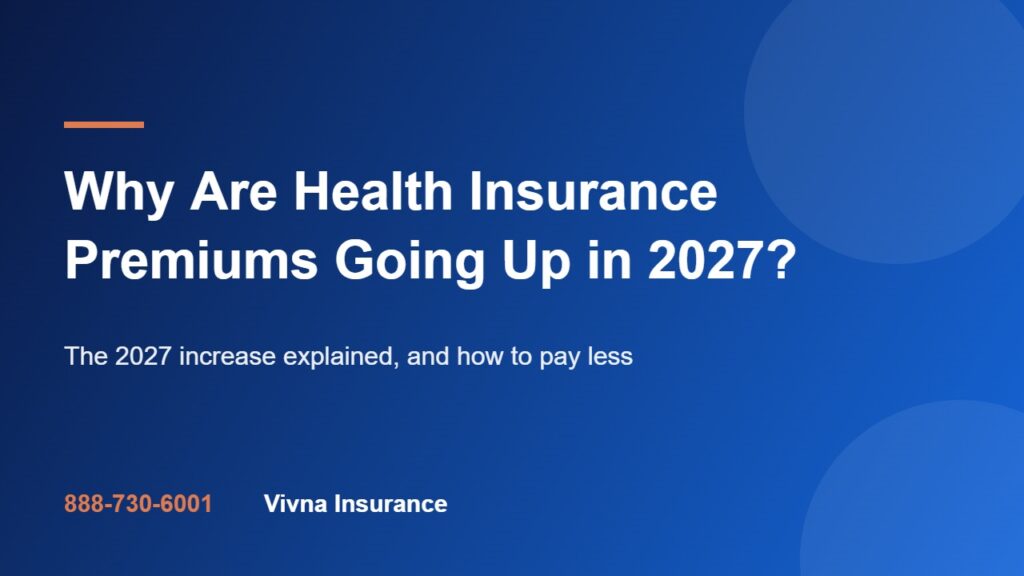 Why Are Health Insurance Premiums Going Up in 2027?

The 2027 increase explained, and how to pay less

888-730-6001 Vivna Insurance